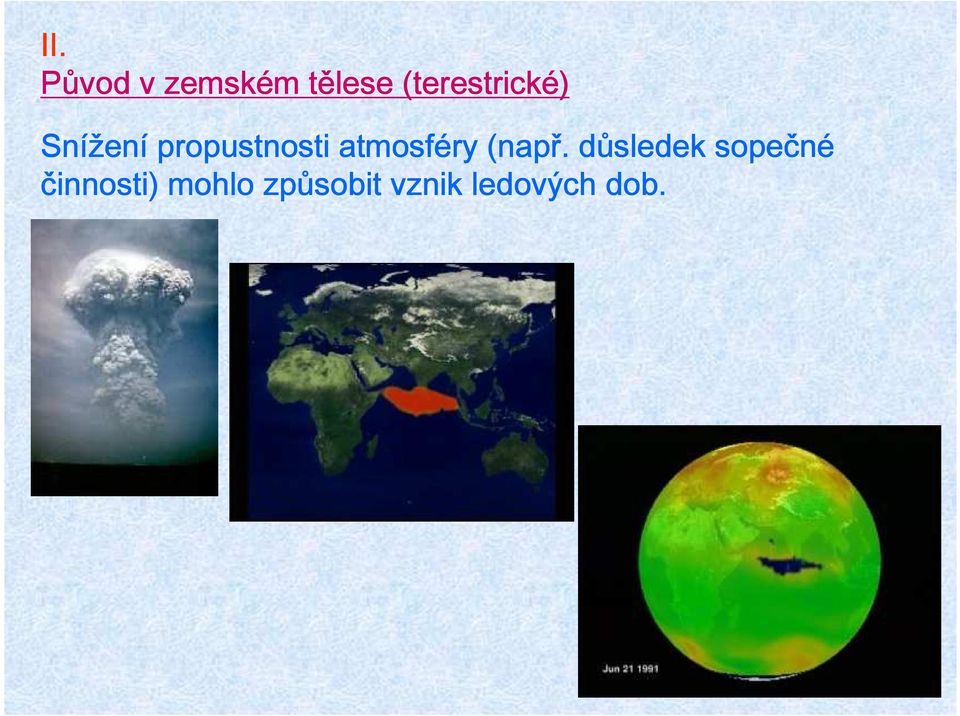 II.
Původ v zemském tělese (terestrické)

Snížení propustnosti atmosféry (např. důsledek sopečné činnosti) mohlo způsobit vznik ledových dob.

Jun 21 1991